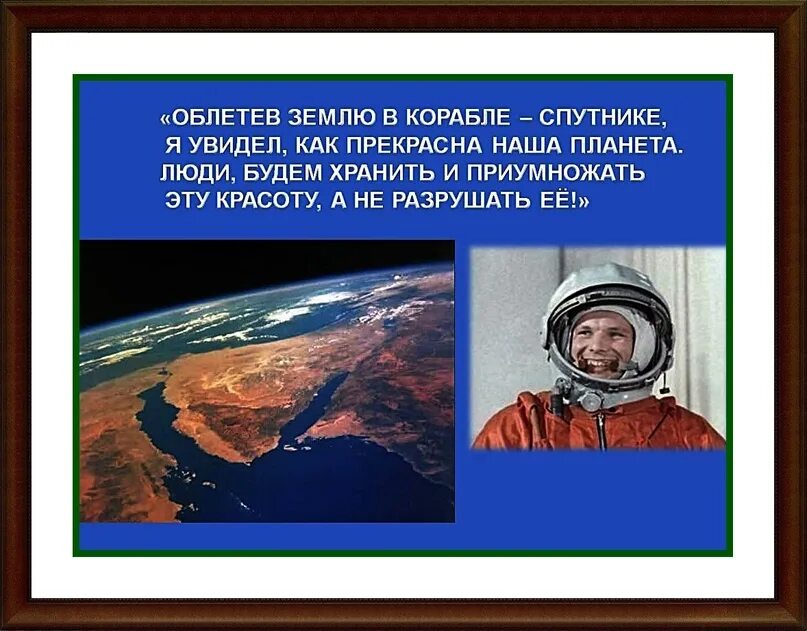 «ОБЛЕТЕВ ЗЕМЛЮ В КОРАБЛЕ – СПУТНИКЕ, Я УВИДЕЛ, КАК ПРЕКРАСНА НАША ПЛАНЕТА. ЛЮДИ, БУДЕМ ХРАНИТЬ И ПРИУМНОЖАТЬ ЭТУ КРАСОТУ, А НЕ РАЗРУШАТЬ ЕЁ!»